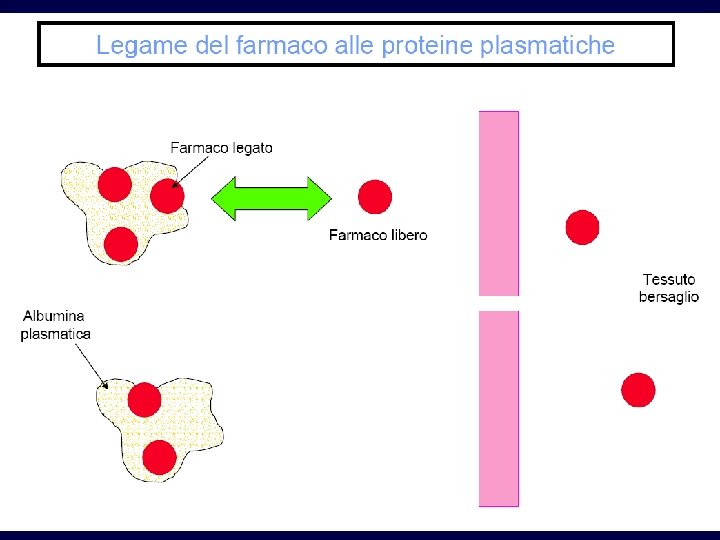 Legame del farmaco alle proteine plasmatiche

Farmaco legato

Farmaco libero

Tessuto bersaglio

Albumina plasmatica